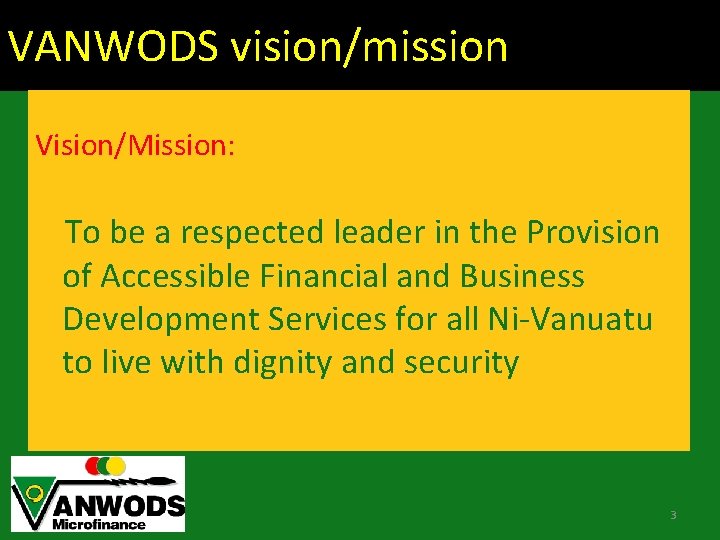 VANWODS vision/mission

Vision/Mission:

To be a respected leader in the Provision of Accessible Financial and Business Development Services for all Ni-Vanuatu to live with dignity and security

VANWODS
Microfinance

3